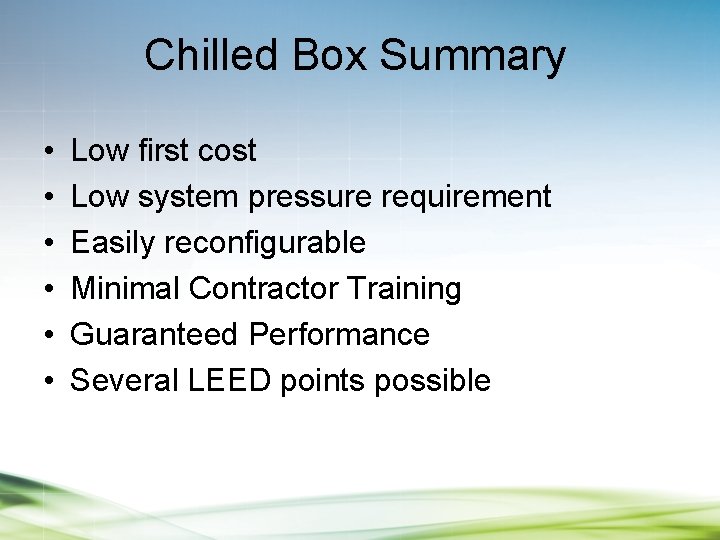 Chilled Box Summary

• Low first cost
• Low system pressure requirement
• Easily reconfigurable
• Minimal Contractor Training
• Guaranteed Performance
• Several LEED points possible